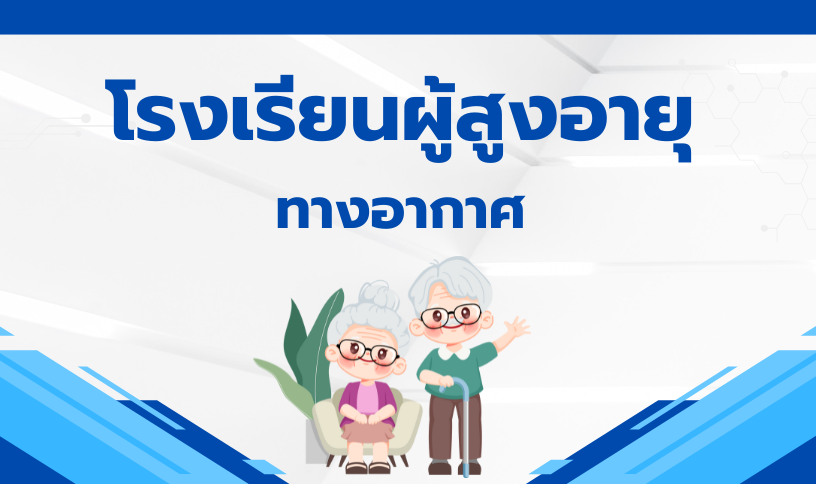 โรงเรียนผู้สูงอายุ
ทางอากาศ